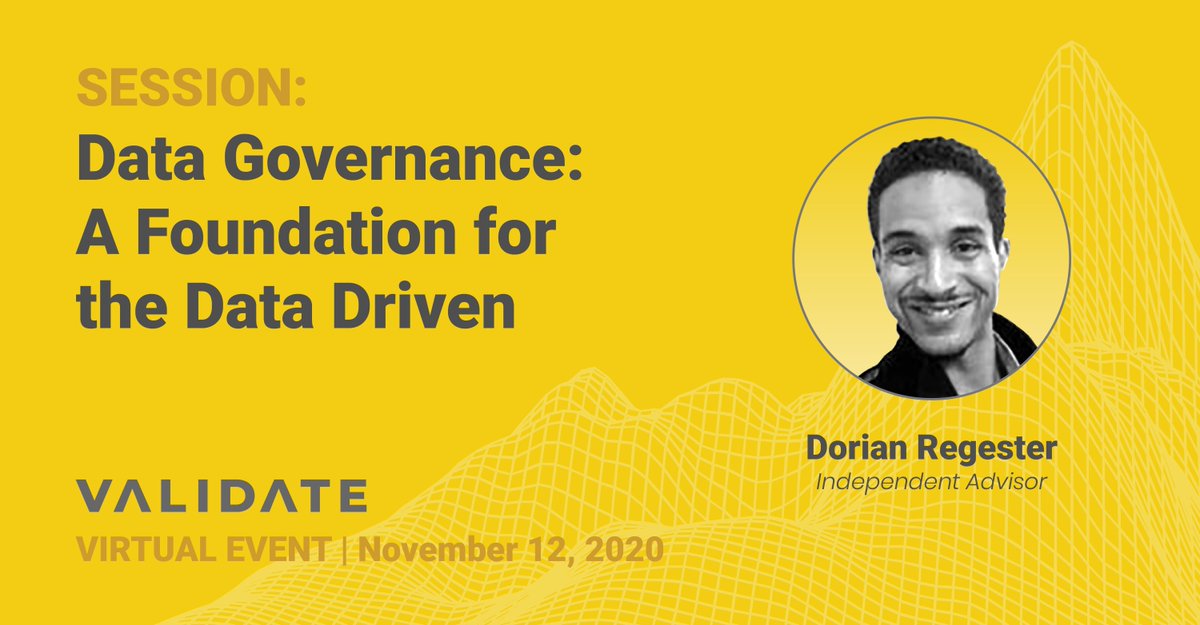 SESSION:
Data Governance: A Foundation for the Data Driven

Dorian Regester
Independent Advisor

VALIDATE
VIRTUAL EVENT | November 12, 2020